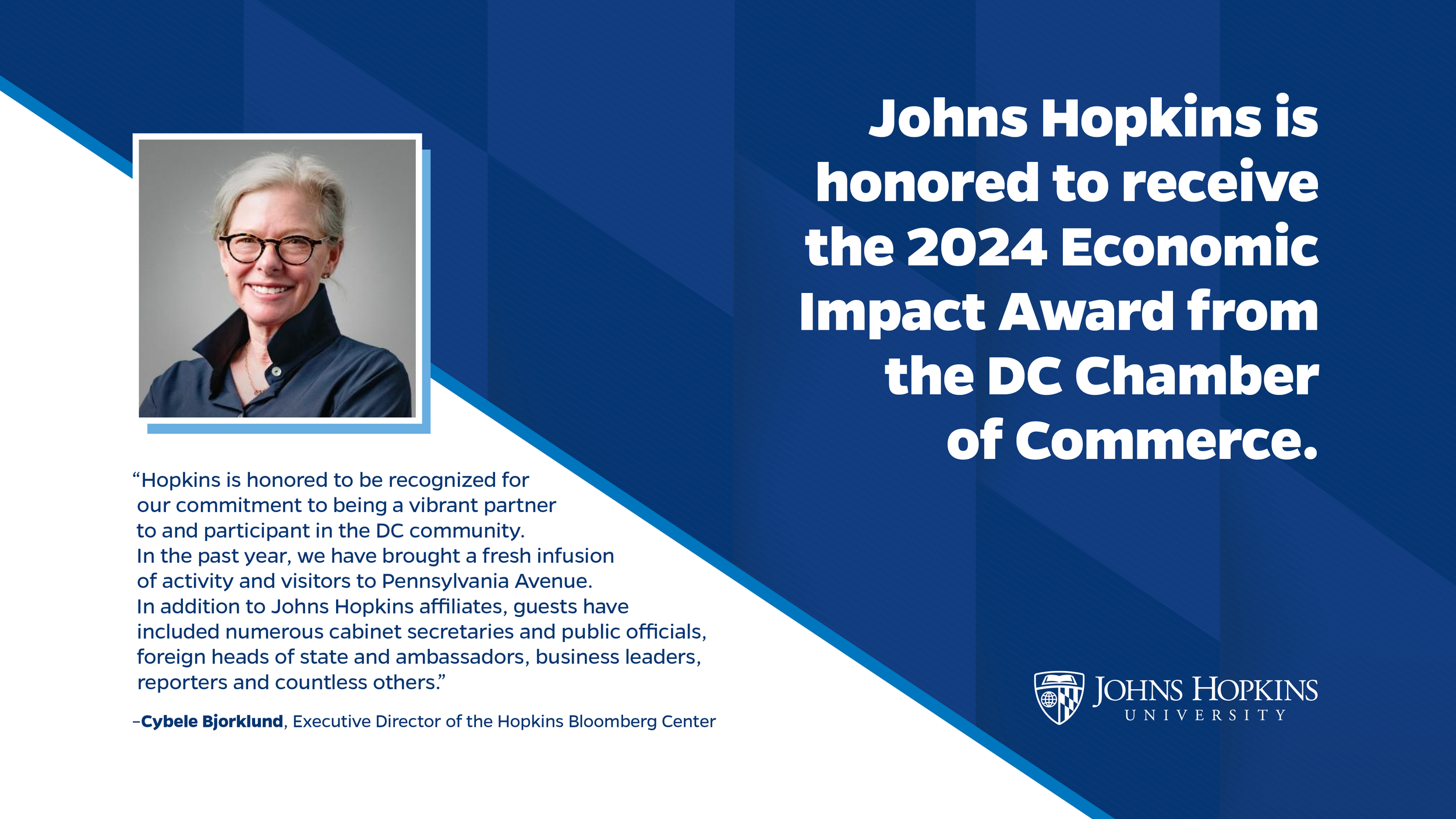 Johns Hopkins is honored to receive the 2024 Economic Impact Award from the DC Chamber of Commerce.

“Hopkins is honored to be recognized for our commitment to being a vibrant partner to and participant in the DC community. In the past year, we have brought a fresh infusion of activity and visitors to Pennsylvania Avenue. In addition to Johns Hopkins affiliates, guests have included numerous cabinet secretaries and public officials, foreign heads of state and ambassadors, business leaders, reporters and countless others.”

–Cybele Bjorklund, Executive Director of the Hopkins Bloomberg Center

JOHNS HOPKINS
UNIVERSITY